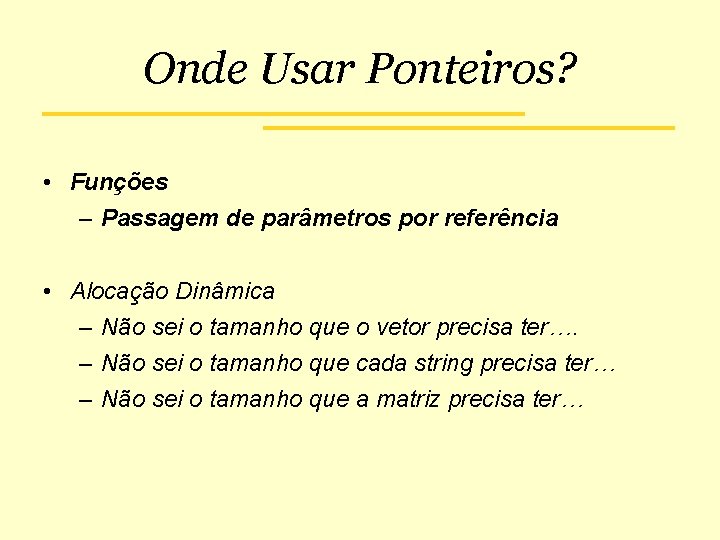 Onde Usar Ponteiros?

• Funções
– Passagem de parâmetros por referência

• Alocação Dinâmica
– Não sei o tamanho que o vetor precisa ter….
– Não sei o tamanho que cada string precisa ter…
– Não sei o tamanho que a matriz precisa ter…